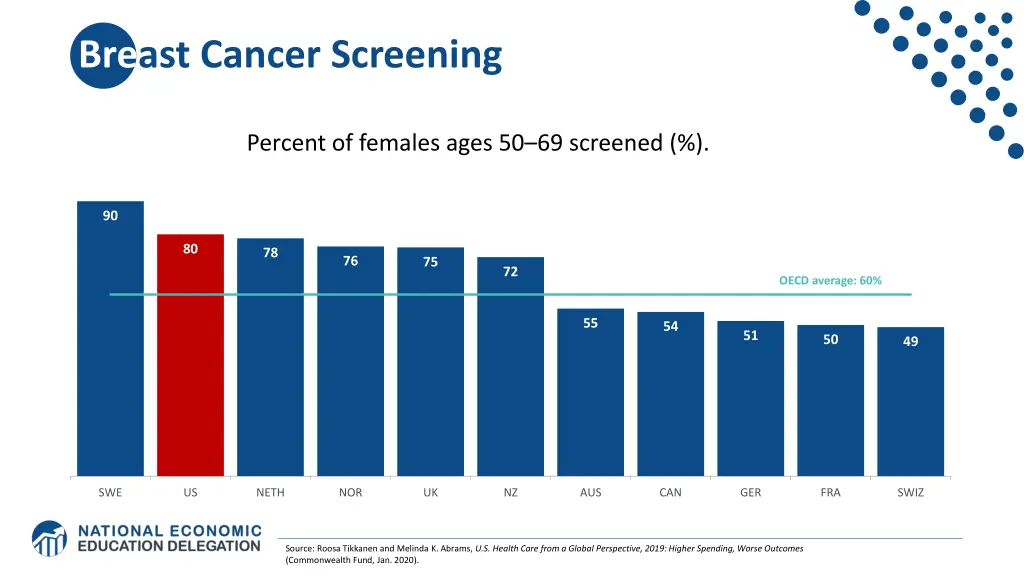 Breast Cancer Screening

Percent of females ages 50–69 screened (%).

90
80
78
76
75
72
OECD average: 60%
55
54
51
50
49

SWE US NETH NOR UK NZ AUS CAN GER FRA SWIZ

NATIONAL ECONOMIC EDUCATION DELEGATION

Source: Roosa Tikkanen and Melinda K. Abrams, U.S. Health Care from a Global Perspective, 2019: Higher Spending, Worse Outcomes (Commonwealth Fund, Jan. 2020).